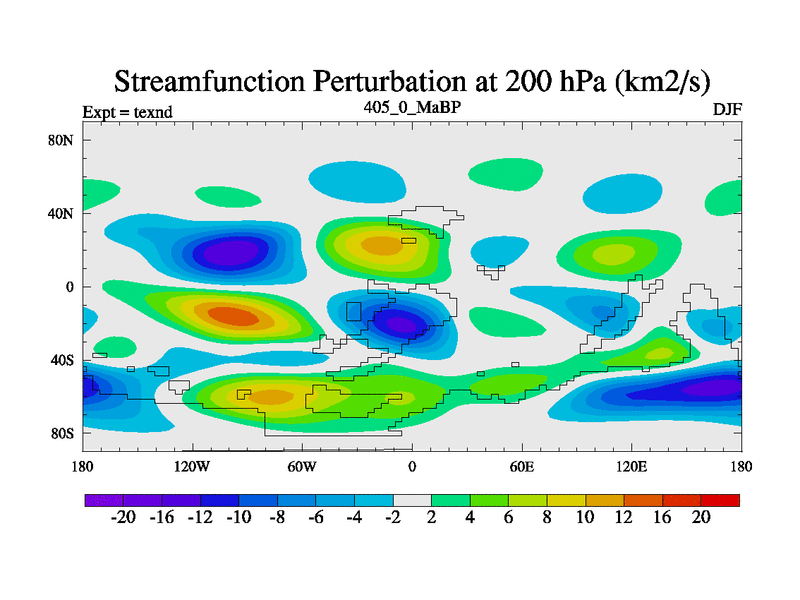 Streamfunction Perturbation at 200 hPa (km2/s)

Expt = texnd

405_0_MaBP

DJF

80N
40N
0
40S
80S

180
120W
60W
0
60E
120E
180

-20 -16 -12 -10 -8 -6 -4 -2 2 4 6 8 10 12 16 20